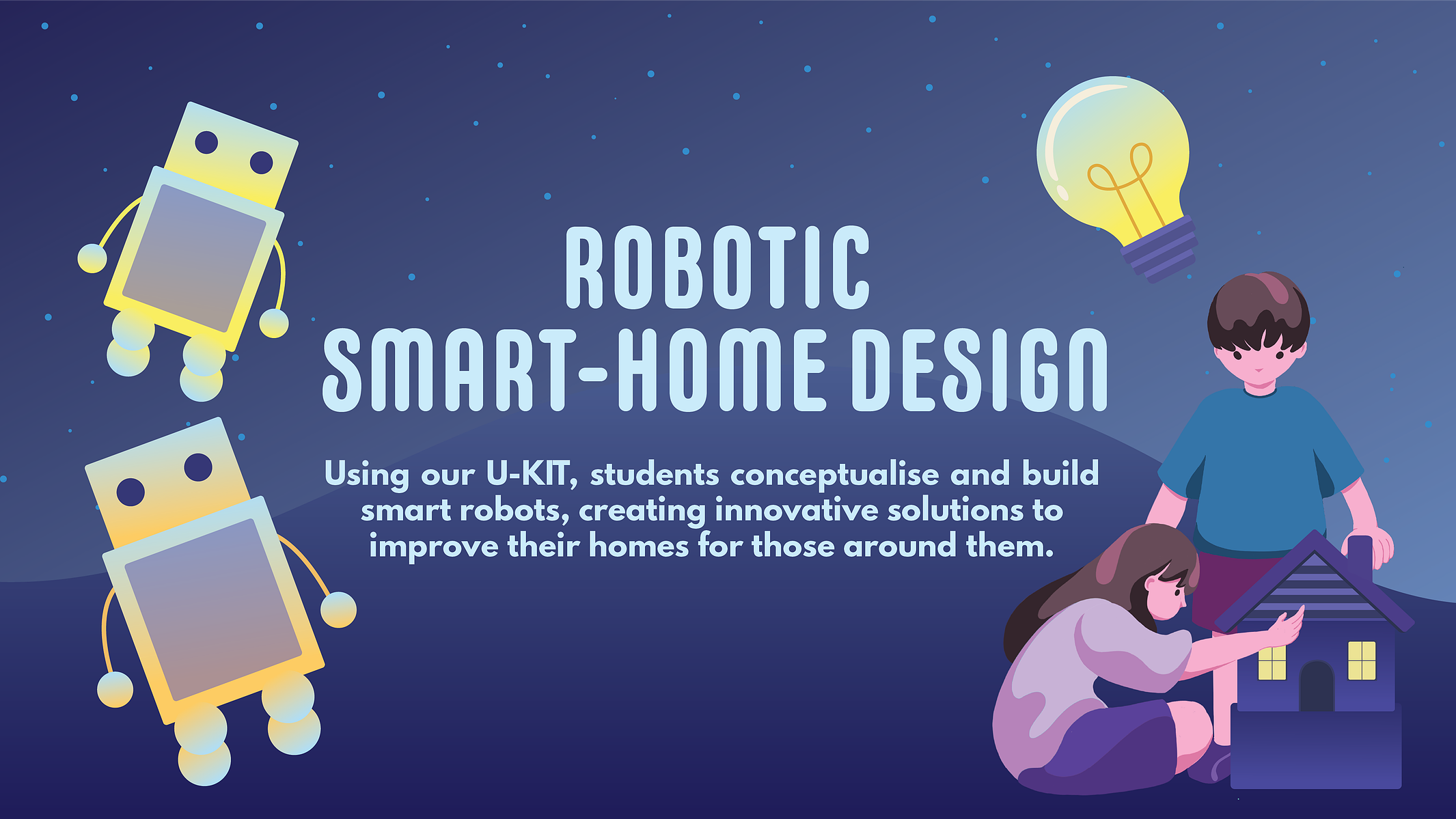 ROBOTIC SMART-HOME DESIGN

Using our U-KIT, students conceptualise and build smart robots, creating innovative solutions to improve their homes for those around them.